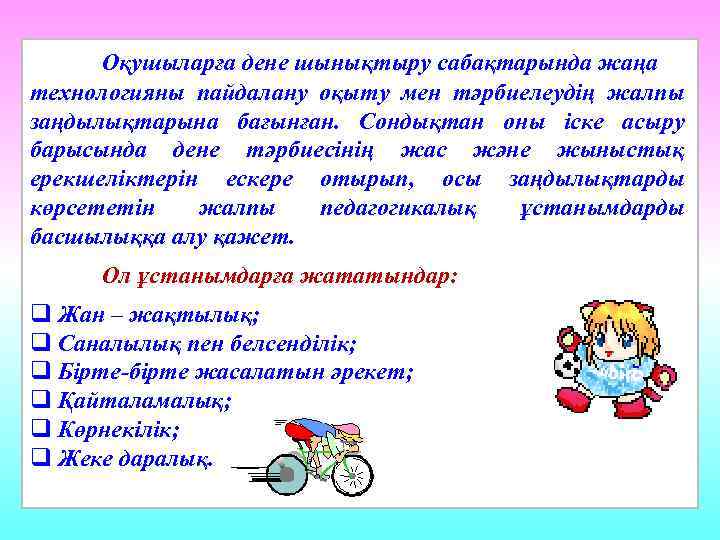 Оқушыларға дене шынықтыру сабақтарында жаңа технологияны пайдалану оқыту мен тәрбиелеудің жалпы заңдылықтарына бағынған. Сондықтан оны іске асыру барысында дене тәрбиесінің жас және жыныстық ерекшеліктерін ескере отырып, осы заңдылықтарды көрсететін жалпы педагогикалық ұстанымдарды басшылыққа алу қажет.

Ол ұстанымдарға жататындар:

❑ Жан – жақтылық;
❑ Саналылық пен белсенділік;
❑ Бірте-бірте жасалатын әрекет;
❑ Қайталамалық;
❑ Көрнекілік;
❑ Жеке даралық.